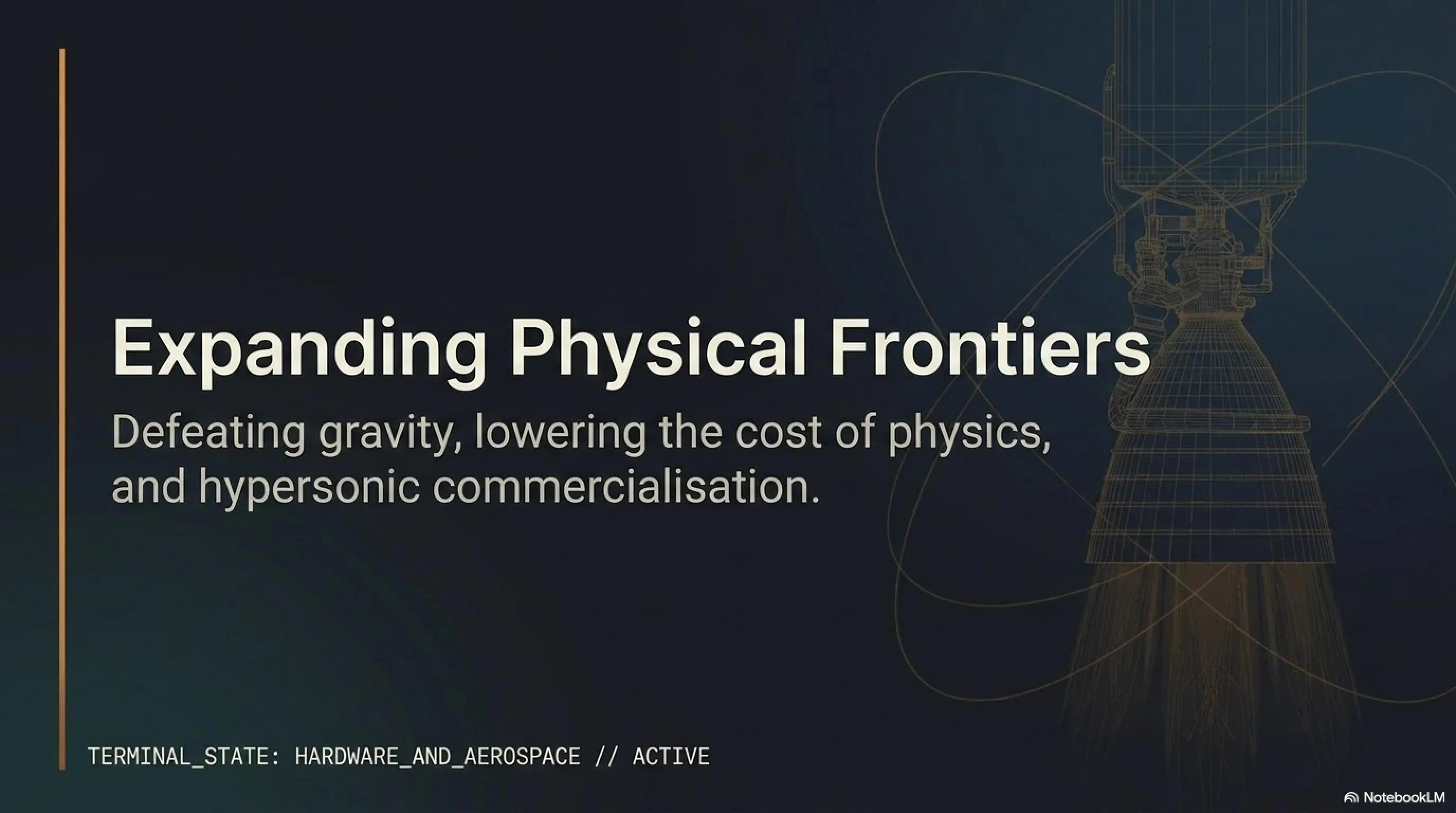 Expanding Physical Frontiers

Defeating gravity, lowering the cost of physics, and hypersonic commercialisation.

TERMINAL_STATE: HARDWARE_AND_AEROSPACE // ACTIVE

NotebookLM